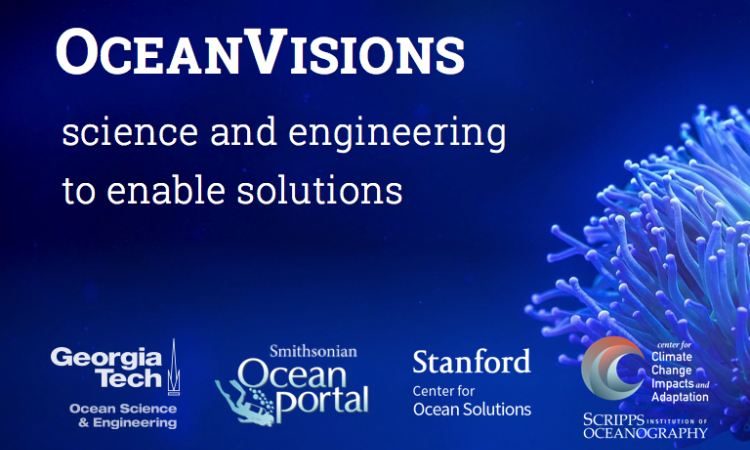 OCEANVISIONS

science and engineering to enable solutions

Georgia Tech
Ocean Science & Engineering

Smithsonian
Ocean portal

Stanford
Center for Ocean Solutions

center for Climate Change Impacts and Adaptation
SCRIPPS INSTITUTION OF OCEANOGRAPHY